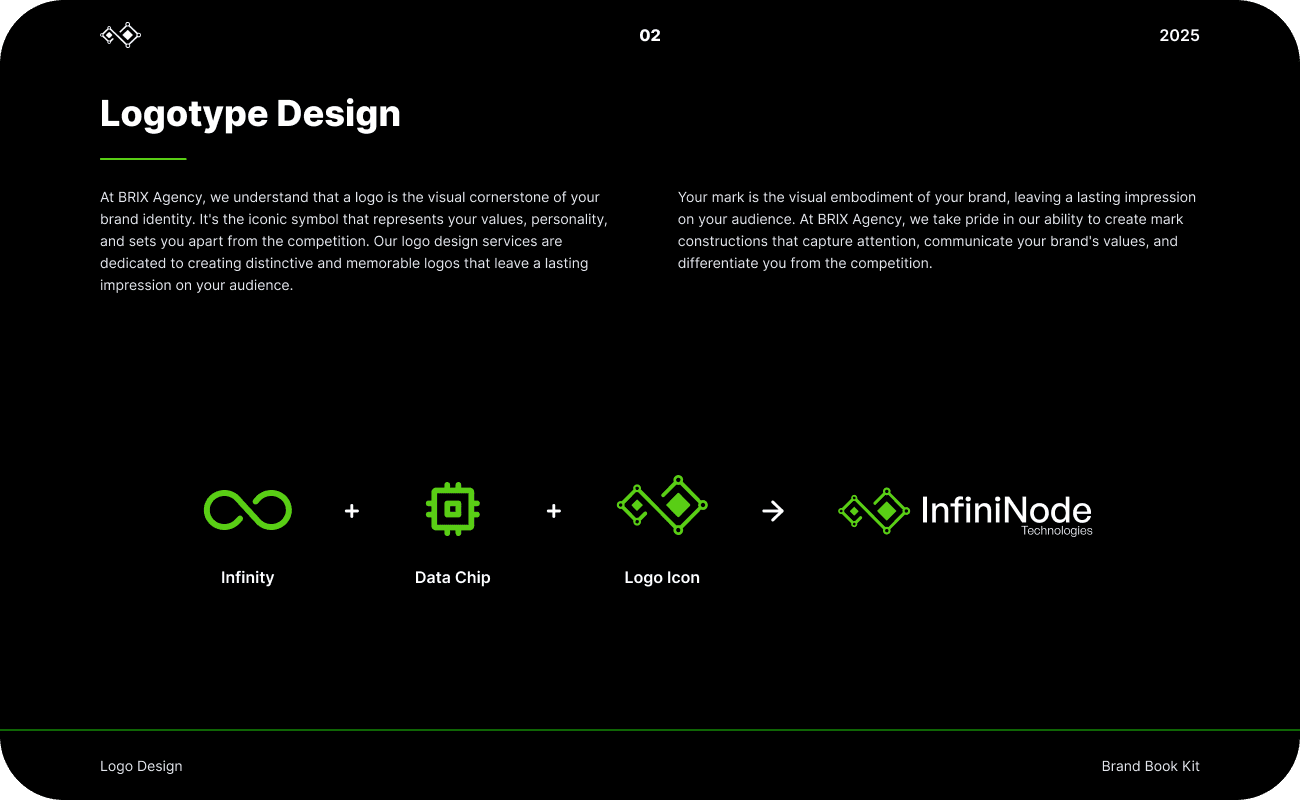 02

2025

Logotype Design

At BRIX Agency, we understand that a logo is the visual cornerstone of your brand identity. It's the iconic symbol that represents your values, personality, and sets you apart from the competition. Our logo design services are dedicated to creating distinctive and memorable logos that leave a lasting impression on your audience.

Your mark is the visual embodiment of your brand, leaving a lasting impression on your audience. At BRIX Agency, we take pride in our ability to create mark constructions that capture attention, communicate your brand's values, and differentiate you from the competition.

+ + →

InfiniNode
Technologies

Infinity

Data Chip

Logo Icon

Logo Design

Brand Book Kit